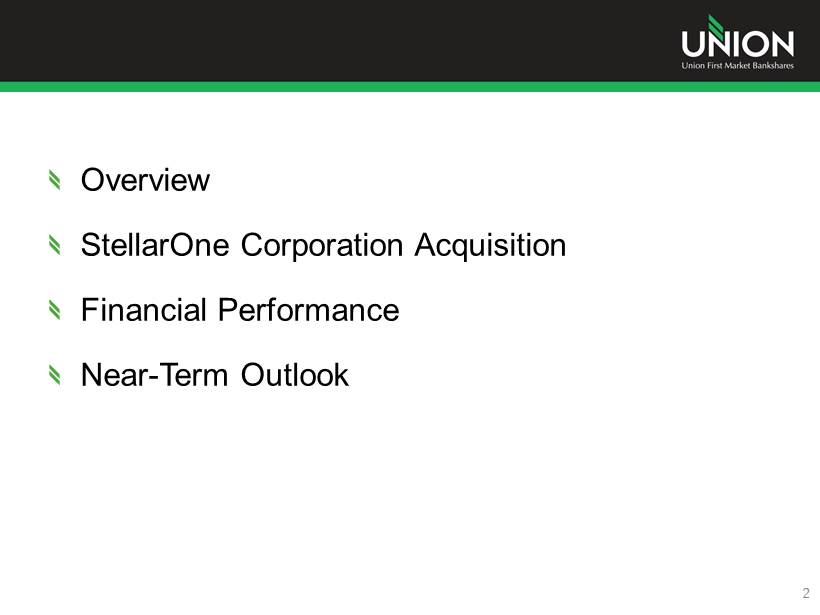 UNION
Union First Market Bankshares

Overview

StellarOne Corporation Acquisition

Financial Performance

Near-Term Outlook

2